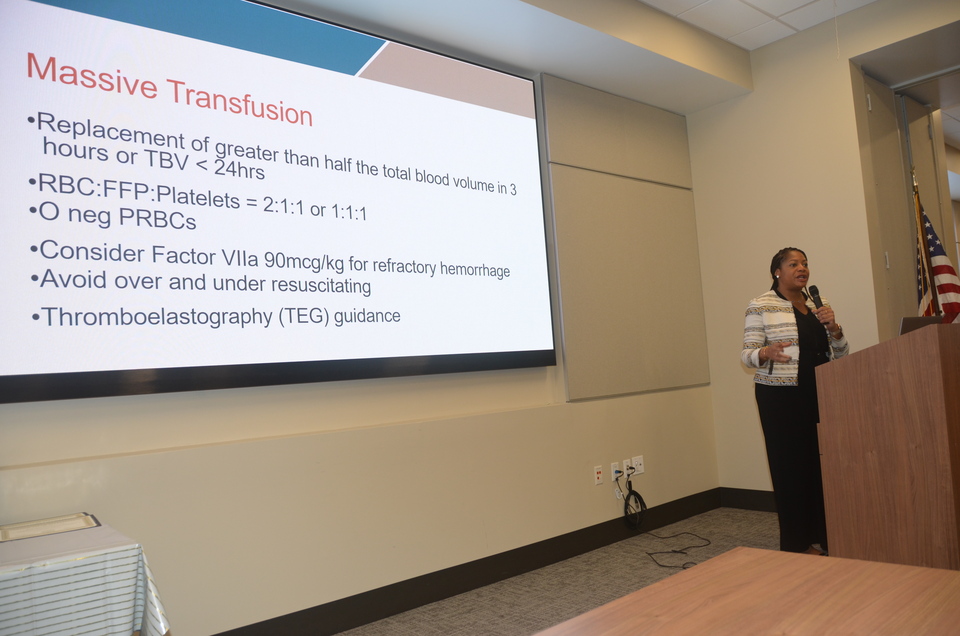 Massive Transfusion

•Replacement of greater than half the total blood volume in 3 hours or TBV < 24hrs
•RBC:FFP:Platelets = 2:1:1 or 1:1:1
•O neg PRBCs
•Consider Factor VIIa 90mcg/kg for refractory hemorrhage
•Avoid over and under resuscitating
•Thromboelastography (TEG) guidance